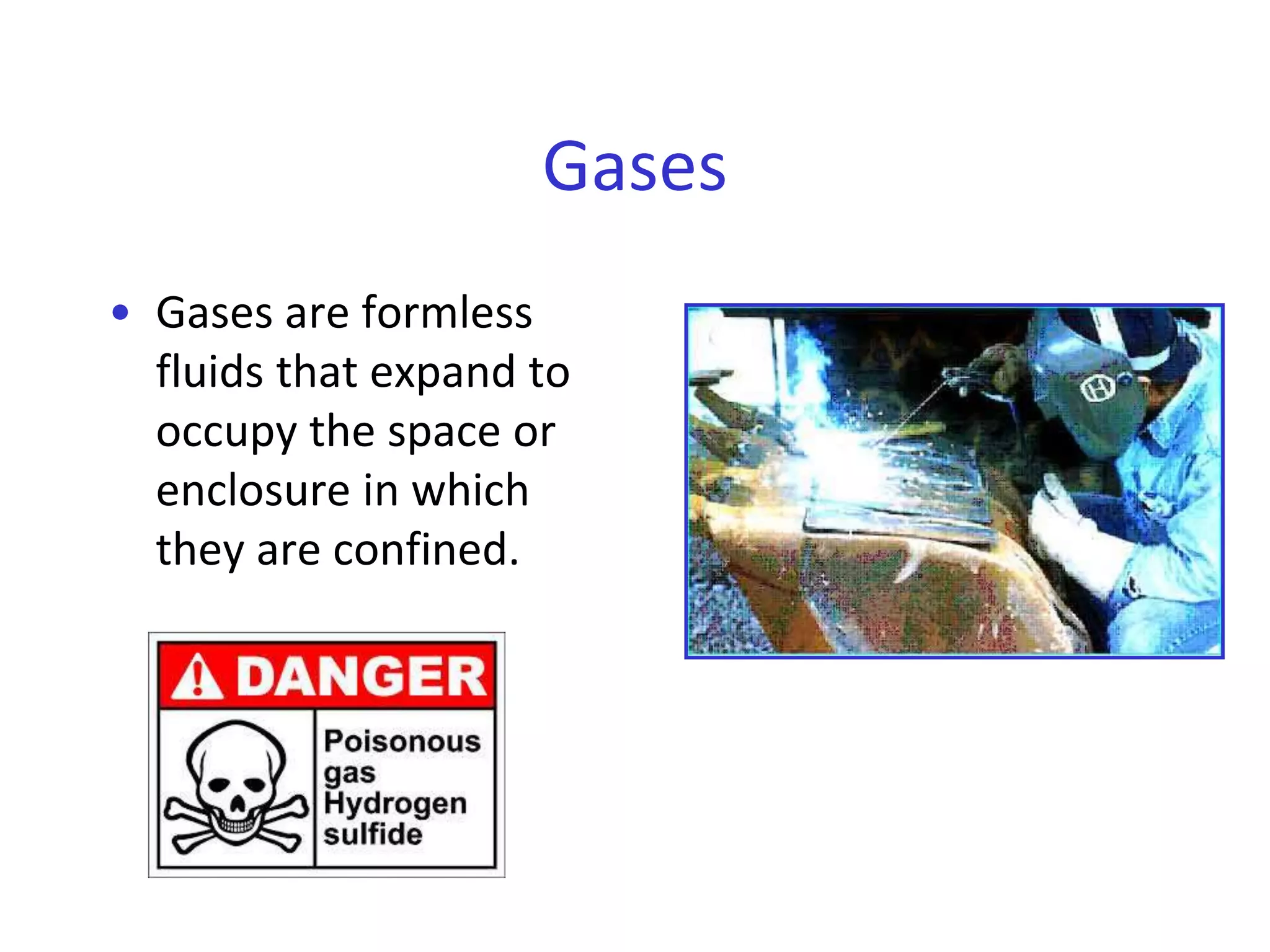 Gases

• Gases are formless fluids that expand to occupy the space or enclosure in which they are confined.

DANGER

Poisonous gas Hydrogen sulfide